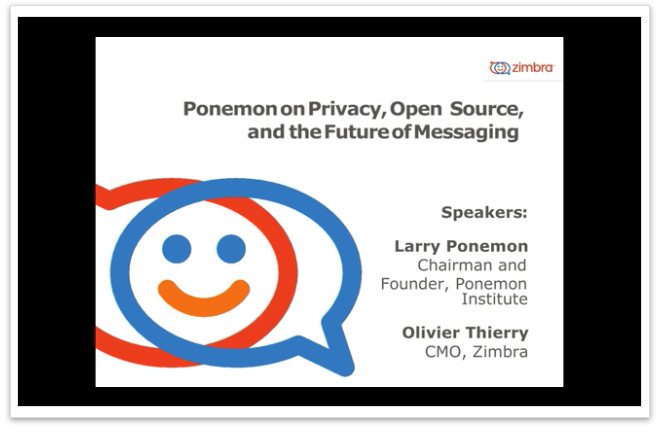 zimbra

Ponemon on Privacy, Open Source, and the Future of Messaging

Speakers:

Larry Ponemon
Chairman and Founder, Ponemon Institute

Olivier Thierry
CMO, Zimbra